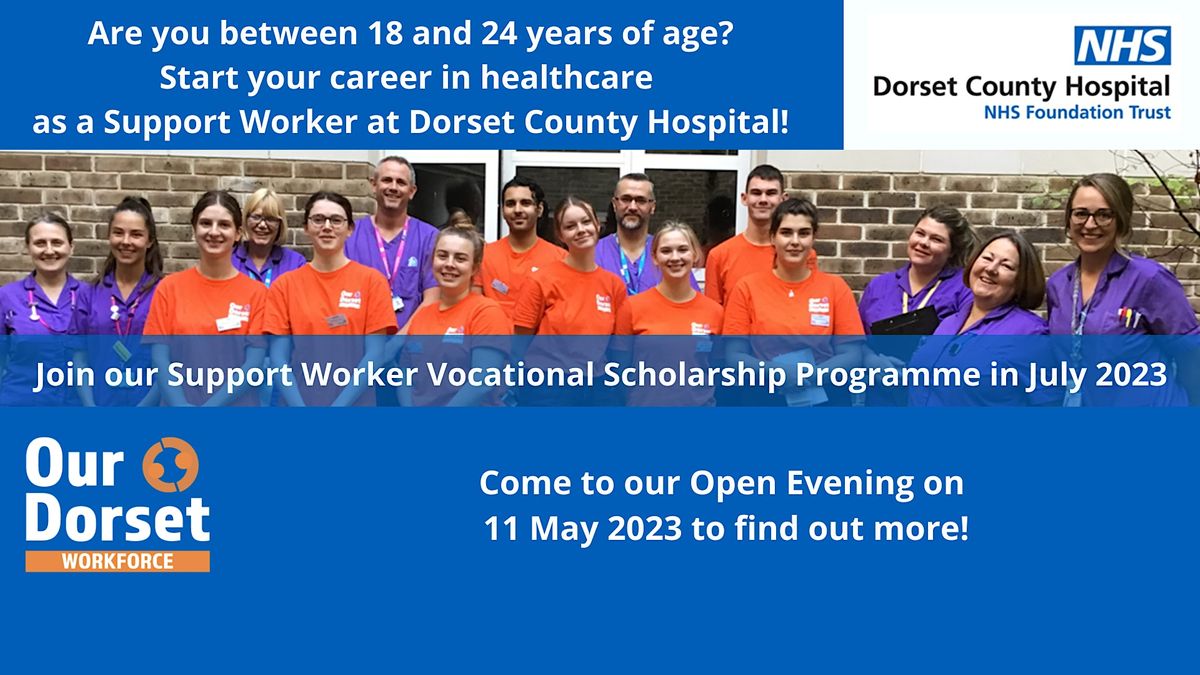 Are you between 18 and 24 years of age?
Start your career in healthcare
as a Support Worker at Dorset County Hospital!

NHS
Dorset County Hospital
NHS Foundation Trust

Join our Support Worker Vocational Scholarship Programme in July 2023

Our Dorset
WORKFORCE

Come to our Open Evening on
11 May 2023 to find out more!